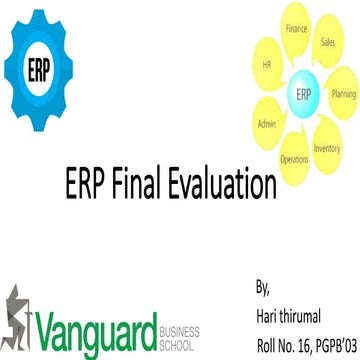 ERP

Finance
Sales
HR
ERP
Planning
Admin
Inventory
Operations

ERP Final Evaluation

Vanguard BUSINESS SCHOOL

By,
Hari thirumal
Roll No. 16, PGPB'03